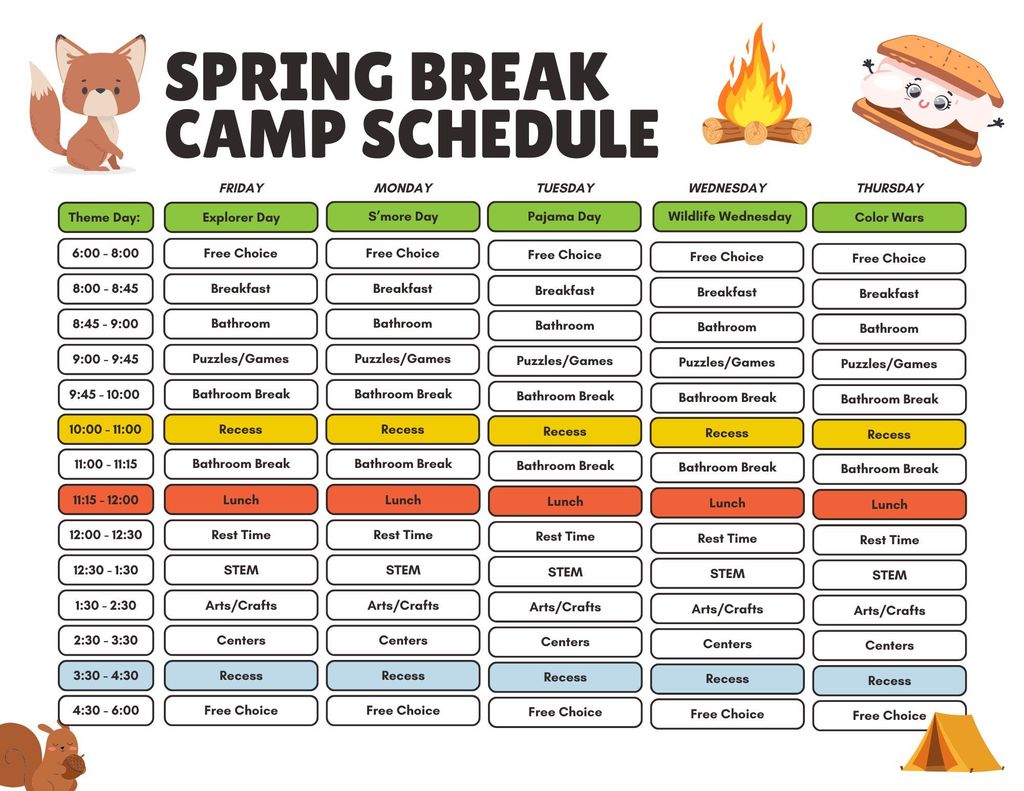 SPRING BREAK CAMP SCHEDULE

| | FRIDAY | MONDAY | TUESDAY | WEDNESDAY | THURSDAY |
|---|---|---|---|---|---|
| Theme Day: | Explorer Day | S'more Day | Pajama Day | Wildlife Wednesday | Color Wars |
| 6:00 - 8:00 | Free Choice | Free Choice | Free Choice | Free Choice | Free Choice |
| 8:00 - 8:45 | Breakfast | Breakfast | Breakfast | Breakfast | Breakfast |
| 8:45 - 9:00 | Bathroom | Bathroom | Bathroom | Bathroom | Bathroom |
| 9:00 - 9:45 | Puzzles/Games | Puzzles/Games | Puzzles/Games | Puzzles/Games | Puzzles/Games |
| 9:45 - 10:00 | Bathroom Break | Bathroom Break | Bathroom Break | Bathroom Break | Bathroom Break |
| 10:00 - 11:00 | Recess | Recess | Recess | Recess | Recess |
| 11:00 - 11:15 | Bathroom Break | Bathroom Break | Bathroom Break | Bathroom Break | Bathroom Break |
| 11:15 - 12:00 | Lunch | Lunch | Lunch | Lunch | Lunch |
| 12:00 - 12:30 | Rest Time | Rest Time | Rest Time | Rest Time | Rest Time |
| 12:30 - 1:30 | STEM | STEM | STEM | STEM | STEM |
| 1:30 - 2:30 | Arts/Crafts | Arts/Crafts | Arts/Crafts | Arts/Crafts | Arts/Crafts |
| 2:30 - 3:30 | Centers | Centers | Centers | Centers | Centers |
| 3:30 - 4:30 | Recess | Recess | Recess | Recess | Recess |
| 4:30 - 6:00 | Free Choice | Free Choice | Free Choice | Free Choice | Free Choice |